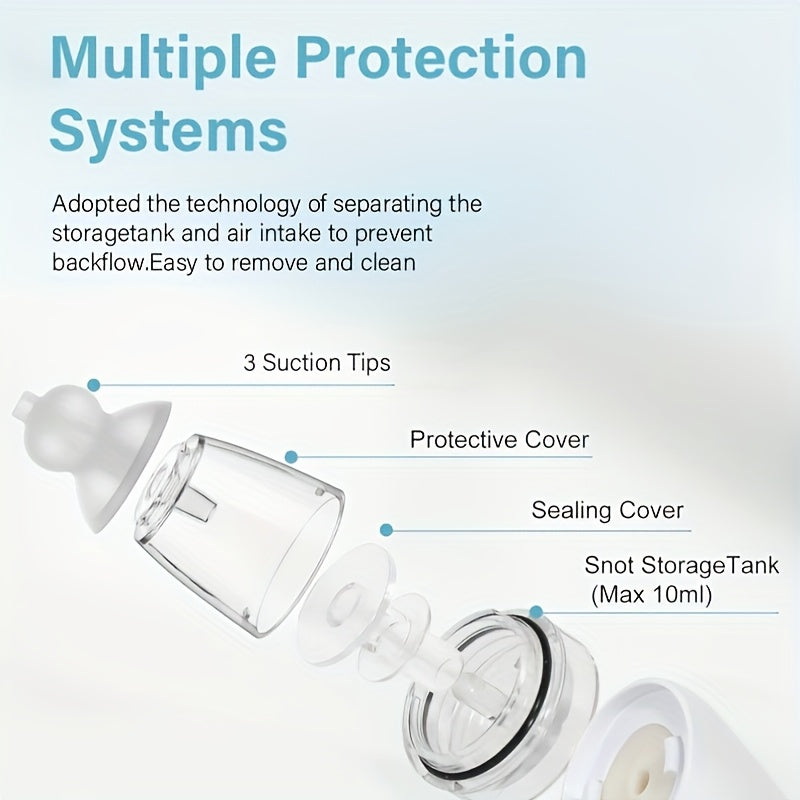 Multiple Protection Systems

Adopted the technology of separating the storagetank and air intake to prevent backflow.Easy to remove and clean

3 Suction Tips

Protective Cover

Sealing Cover

Snot StorageTank (Max 10ml)